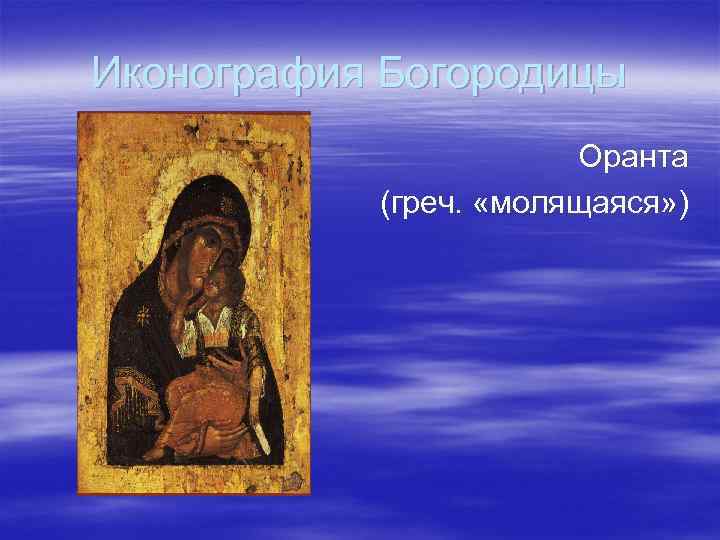 Иконография Богородицы

Оранта

(греч. «молящаяся»)